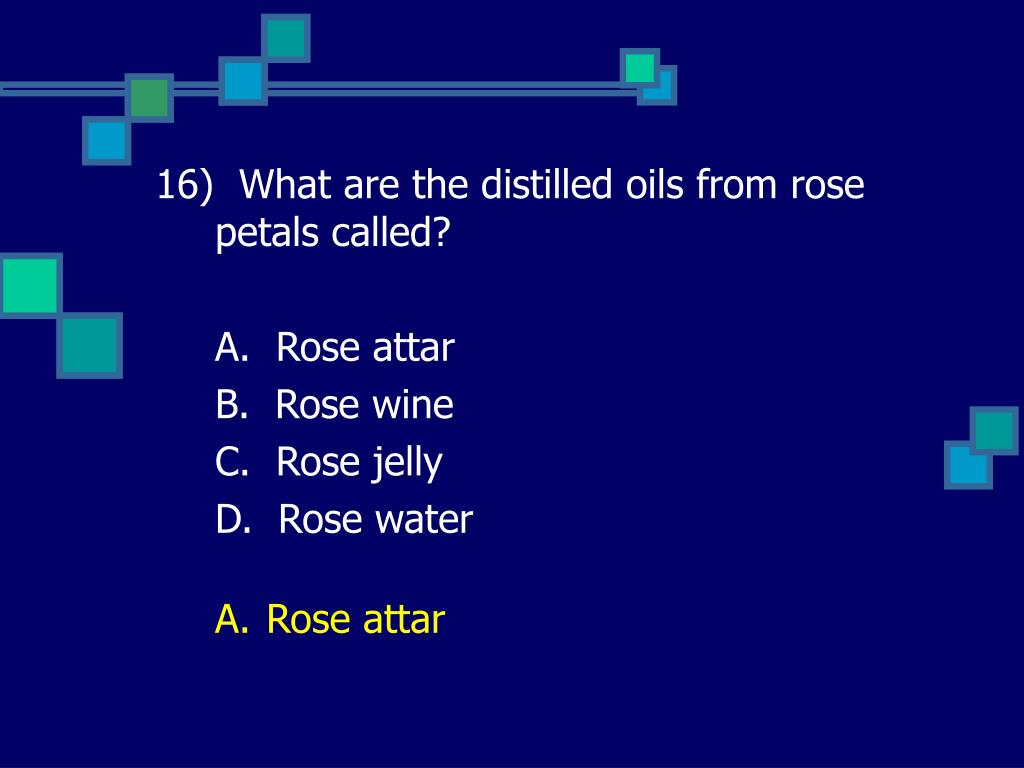 16) What are the distilled oils from rose petals called?

A. Rose attar
B. Rose wine
C. Rose jelly
D. Rose water

A. Rose attar